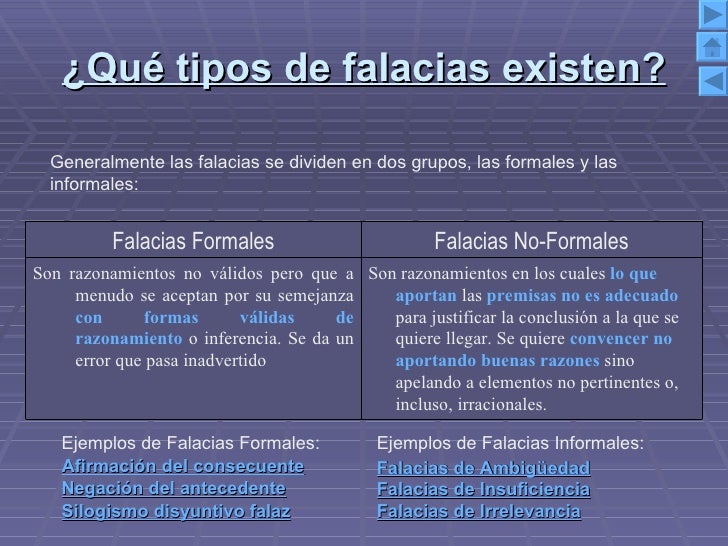 ¿Qué tipos de falacias existen?

Generalmente las falacias se dividen en dos grupos, las formales y las informales:

| Falacias Formales | Falacias No-Formales |
|---|---|
| Son razonamientos no válidos pero que a menudo se aceptan por su semejanza con formas válidas de razonamiento o inferencia. Se da un error que pasa inadvertido | Son razonamientos en los cuales lo que aportan las premisas no es adecuado para justificar la conclusión a la que se quiere llegar. Se quiere convencer no aportando buenas razones sino apelando a elementos no pertinentes o, incluso, irracionales. |

Ejemplos de Falacias Formales:
Afirmación del consecuente
Negación del antecedente
Silogismo disyuntivo falaz

Ejemplos de Falacias Informales:
Falacias de Ambigüedad
Falacias de Insuficiencia
Falacias de Irrelevancia